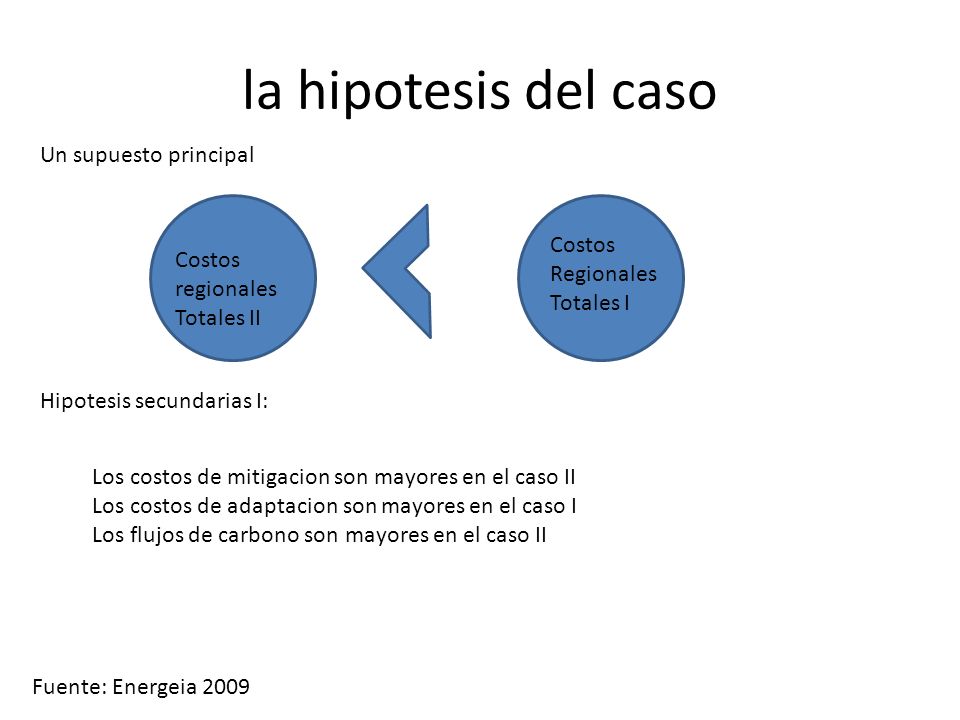 la hipotesis del caso

Un supuesto principal

Costos regionales Totales II

Costos Regionales Totales I

Hipotesis secundarias I:

Los costos de mitigacion son mayores en el caso II
Los costos de adaptacion son mayores en el caso I
Los flujos de carbono son mayores en el caso II

Fuente: Energeia 2009